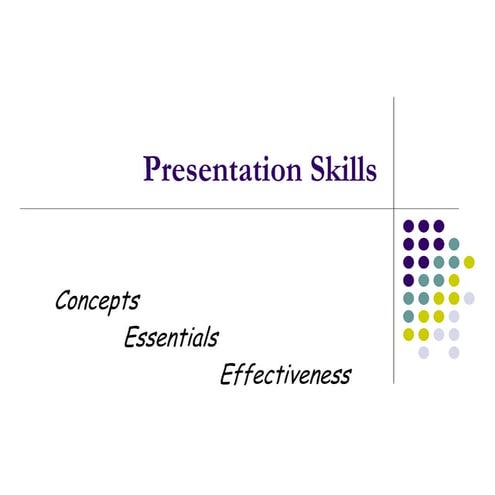 Presentation Skills

Concepts
Essentials
Effectiveness